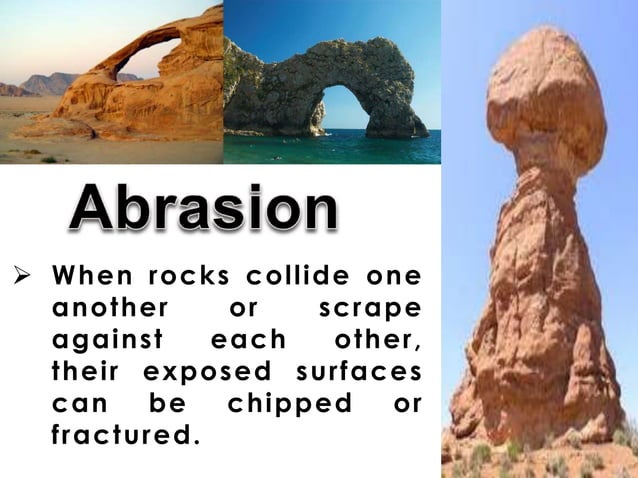 Abrasion

➢ When rocks collide one another or scrape against each other, their exposed surfaces can be chipped or fractured.